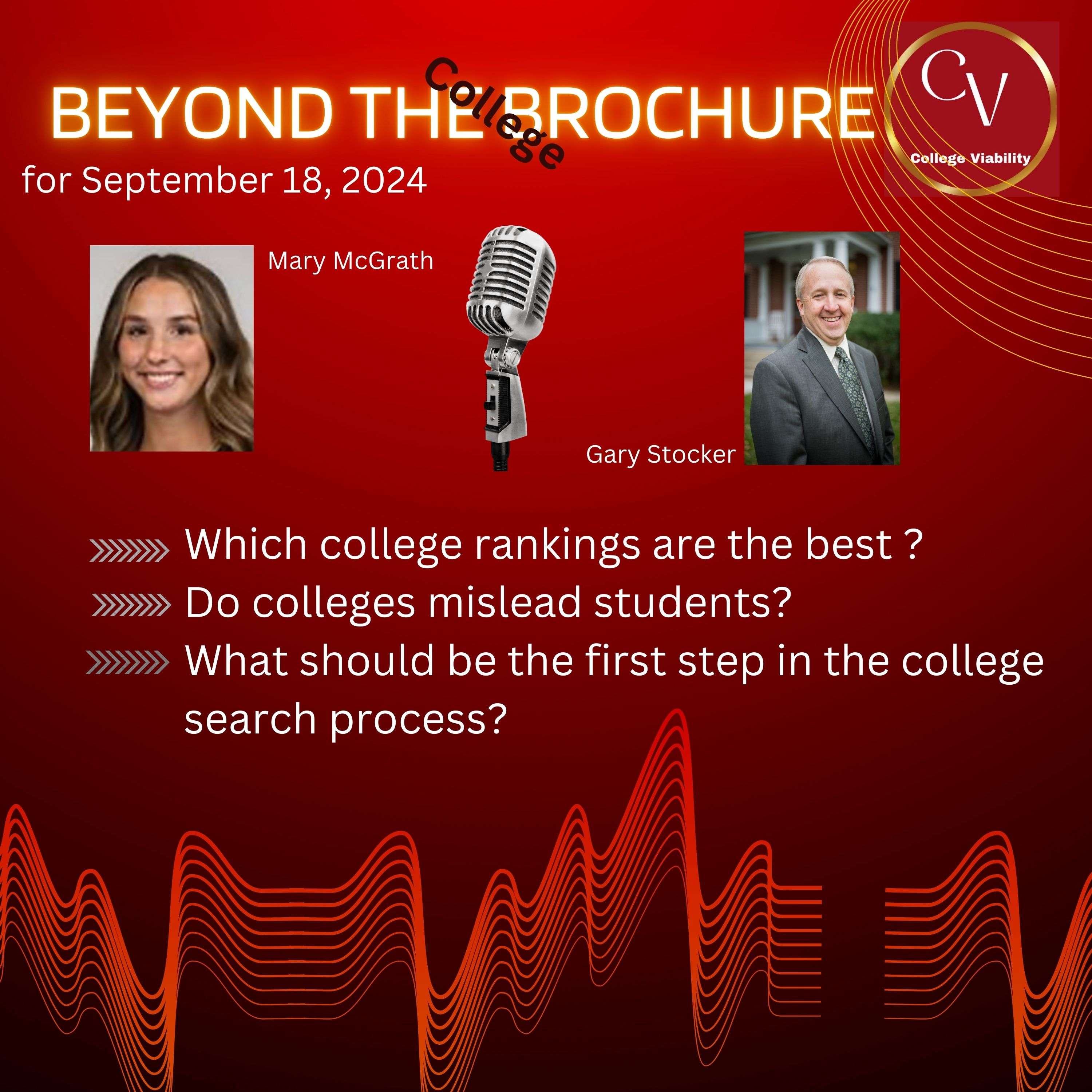 BEYOND THE College BROCHURE

CV
College Viability

for September 18, 2024

Mary McGrath

Gary Stocker

Which college rankings are the best ?
Do colleges mislead students?
What should be the first step in the college search process?